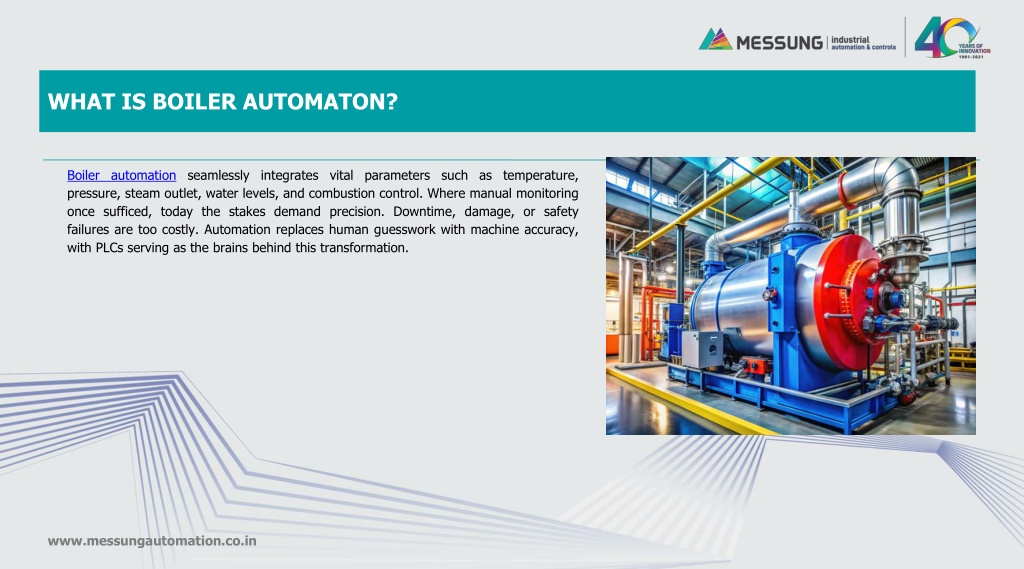 MESSUNG industrial automation & controls

40 YEARS OF INNOVATION 1981-2021

WHAT IS BOILER AUTOMATON?

Boiler automation seamlessly integrates vital parameters such as temperature, pressure, steam outlet, water levels, and combustion control. Where manual monitoring once sufficed, today the stakes demand precision. Downtime, damage, or safety failures are too costly. Automation replaces human guesswork with machine accuracy, with PLCs serving as the brains behind this transformation.

www.messungautomation.co.in